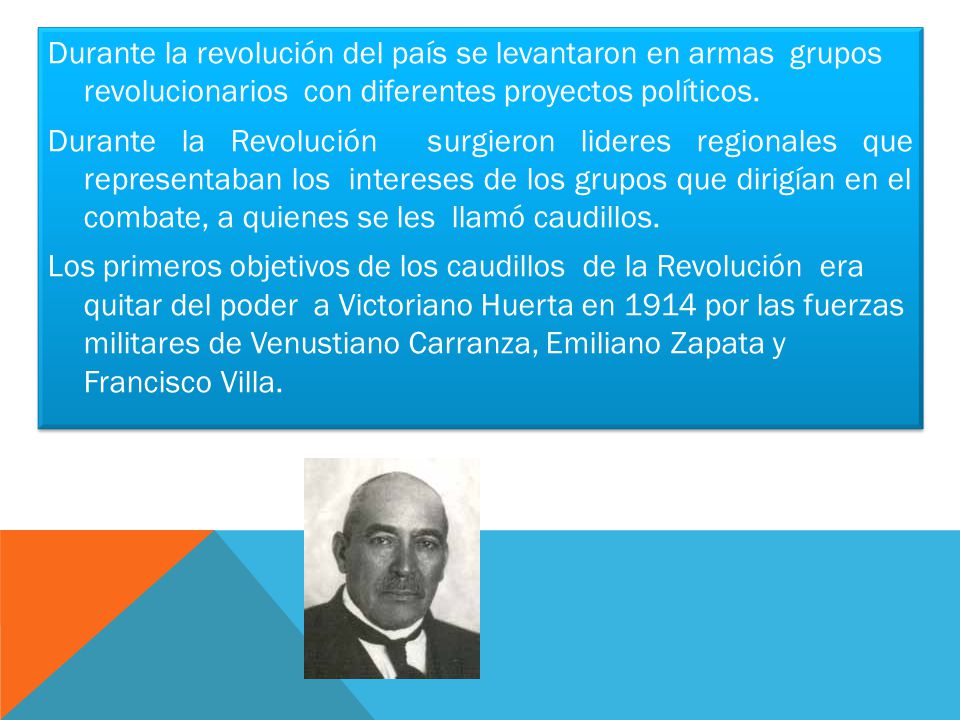 Durante la revolución del país se levantaron en armas grupos revolucionarios con diferentes proyectos políticos.

Durante la Revolución surgieron lideres regionales que representaban los intereses de los grupos que dirigían en el combate, a quienes se les llamó caudillos.

Los primeros objetivos de los caudillos de la Revolución era quitar del poder a Victoriano Huerta en 1914 por las fuerzas militares de Venustiano Carranza, Emiliano Zapata y Francisco Villa.